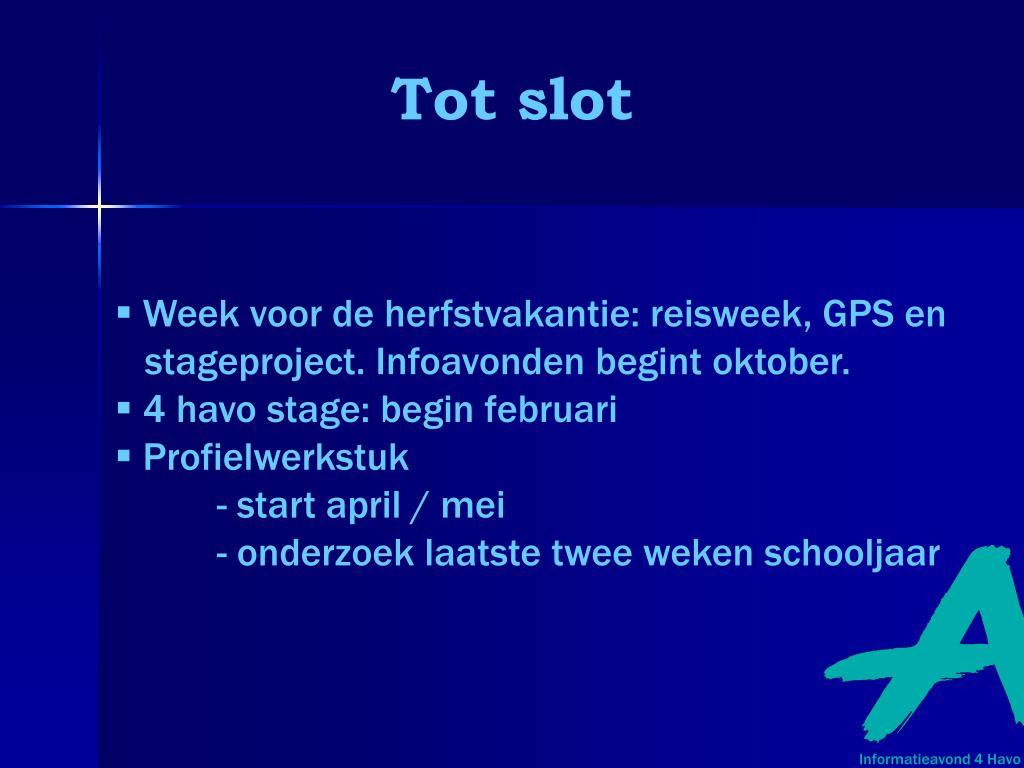 Tot slot

▪ Week voor de herfstvakantie: reisweek, GPS en stageproject. Infoavonden begint oktober.
▪ 4 havo stage: begin februari
▪ Profielwerkstuk
- start april / mei
- onderzoek laatste twee weken schooljaar

A

Informatieavond 4 Havo